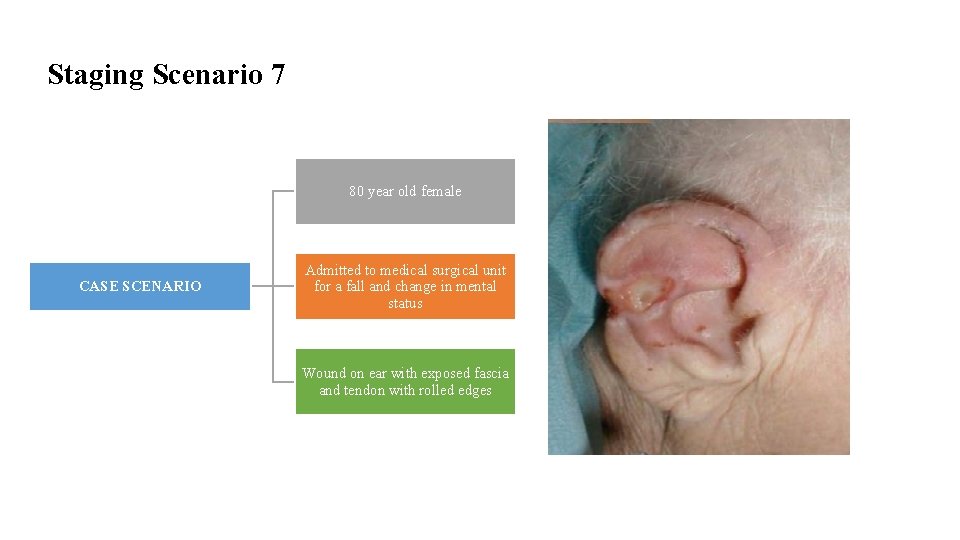 Staging Scenario 7

CASE SCENARIO

80 year old female

Admitted to medical surgical unit for a fall and change in mental status

Wound on ear with exposed fascia and tendon with rolled edges